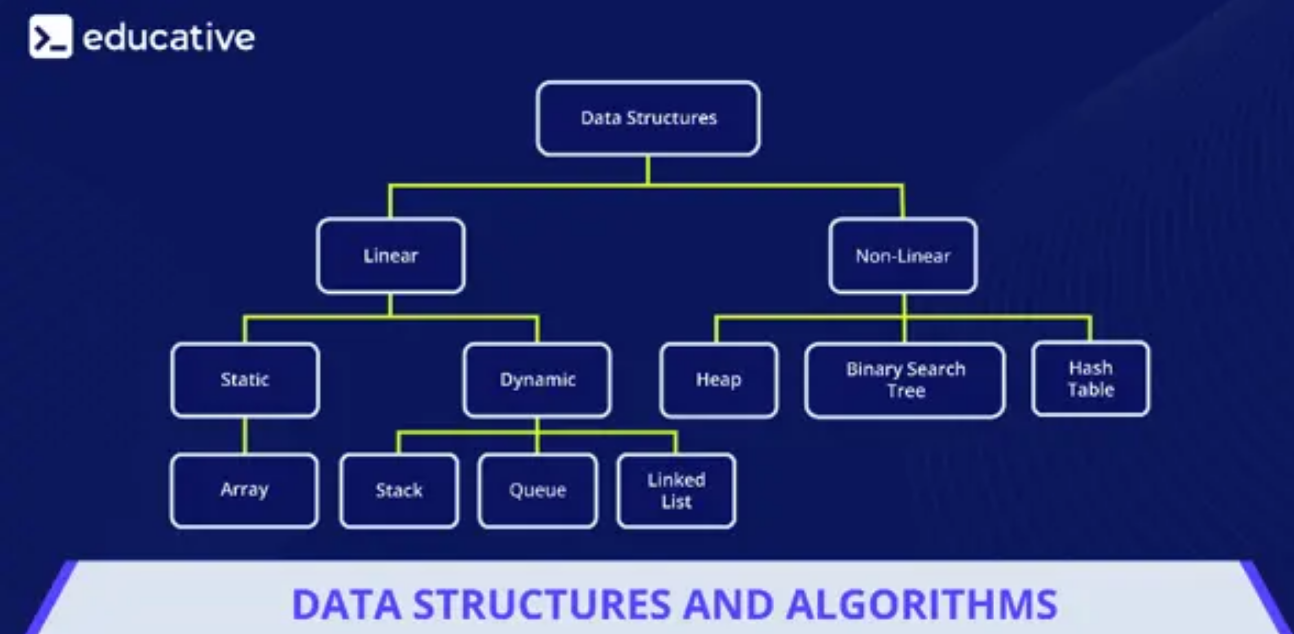 educative

Data Structures

Linear

Non-Linear

Static

Dynamic

Heap

Binary Search Tree

Hash Table

Array

Stack

Queue

Linked List

DATA STRUCTURES AND ALGORITHMS